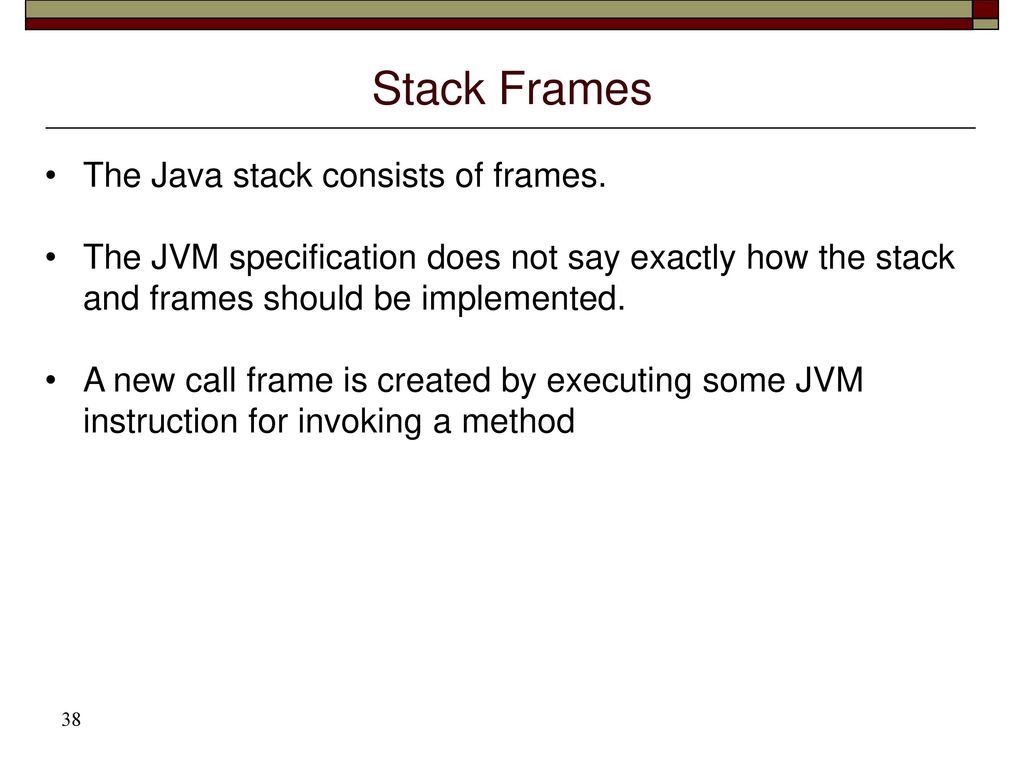 Stack Frames

• The Java stack consists of frames.

• The JVM specification does not say exactly how the stack and frames should be implemented.

• A new call frame is created by executing some JVM instruction for invoking a method

38